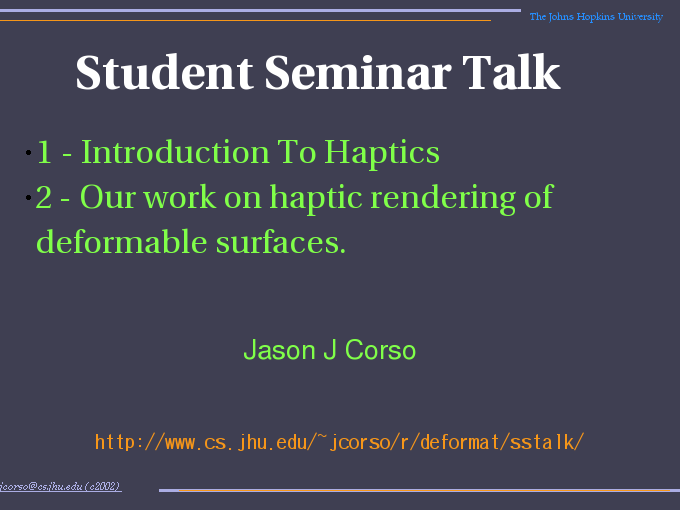 The Johns Hopkins University

Student Seminar Talk

• 1 - Introduction To Haptics
• 2 - Our work on haptic rendering of deformable surfaces.

Jason J Corso

http://www.cs.jhu.edu/~jcorso/r/deformat/sstalk/

jcorso@cs.jhu.edu (c2002)